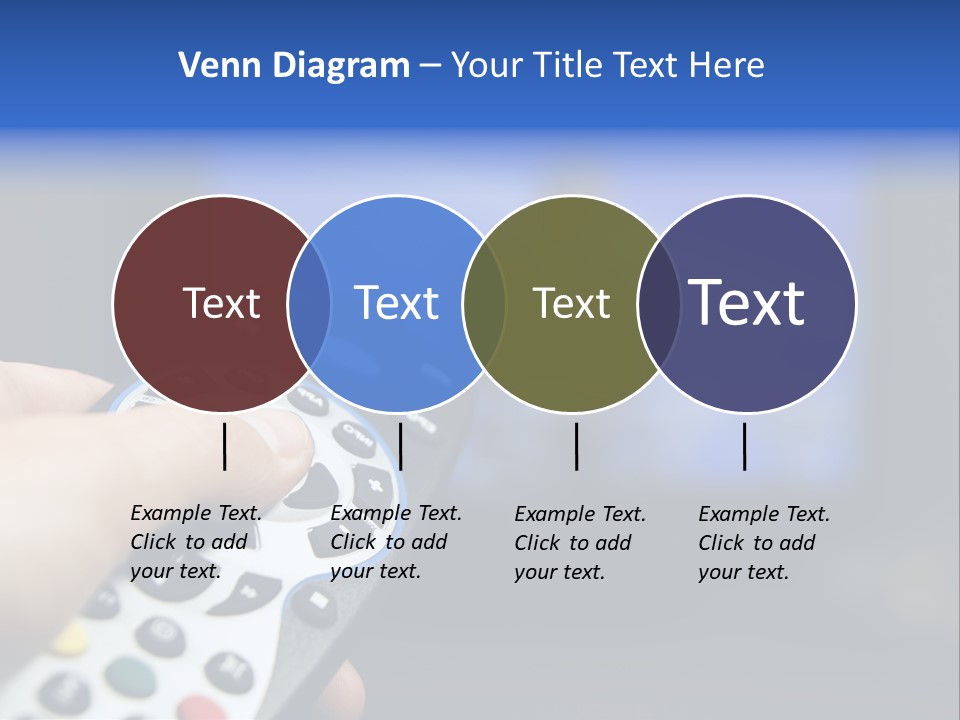 Venn Diagram – Your Title Text Here

Text

Text

Text

Text

Example Text. Click to add your text.

Example Text. Click to add your text.

Example Text. Click to add your text.

Example Text. Click to add your text.